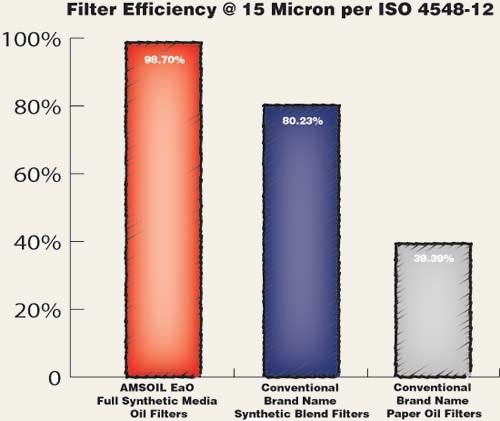 Filter Efficiency @ 15 Micron per ISO 4548-12

100%
80%
60%
40%
20%
0

98.70%
80.23%
39.39%

AMSOIL EaO Full Synthetic Media Oil Filters

Conventional Brand Name Synthetic Blend Filters

Conventional Brand Name Paper Oil Filters